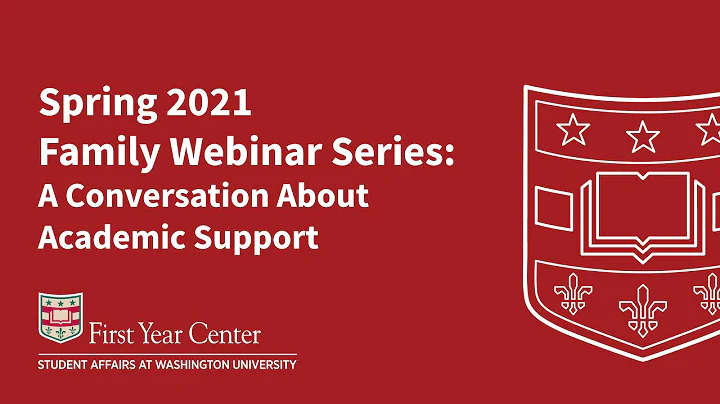 Spring 2021
Family Webinar Series:
A Conversation About Academic Support

First Year Center
STUDENT AFFAIRS AT WASHINGTON UNIVERSITY